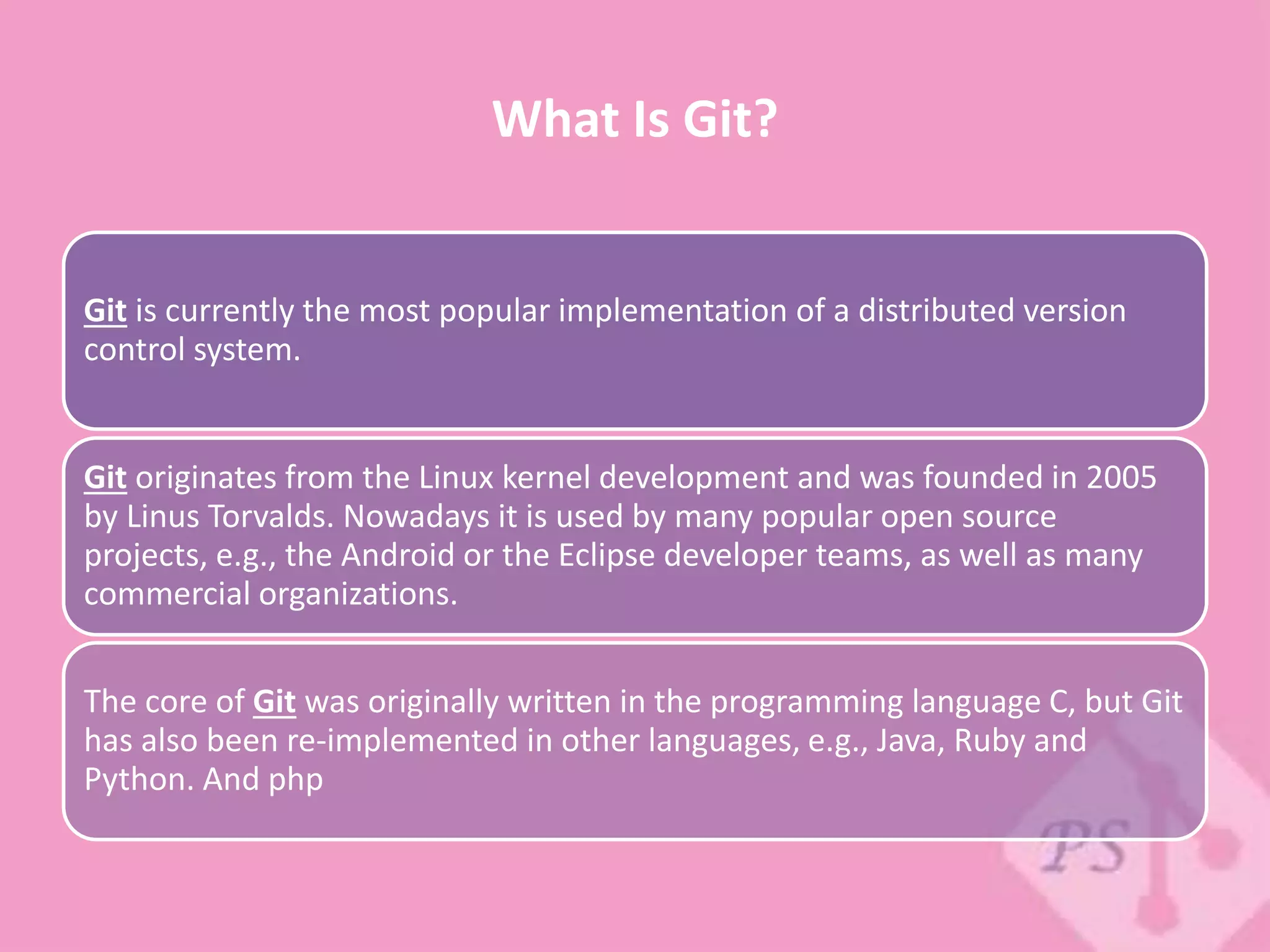 What Is Git?

Git is currently the most popular implementation of a distributed version control system.

Git originates from the Linux kernel development and was founded in 2005 by Linus Torvalds. Nowadays it is used by many popular open source projects, e.g., the Android or the Eclipse developer teams, as well as many commercial organizations.

The core of Git was originally written in the programming language C, but Git has also been re-implemented in other languages, e.g., Java, Ruby and Python. And php

PS